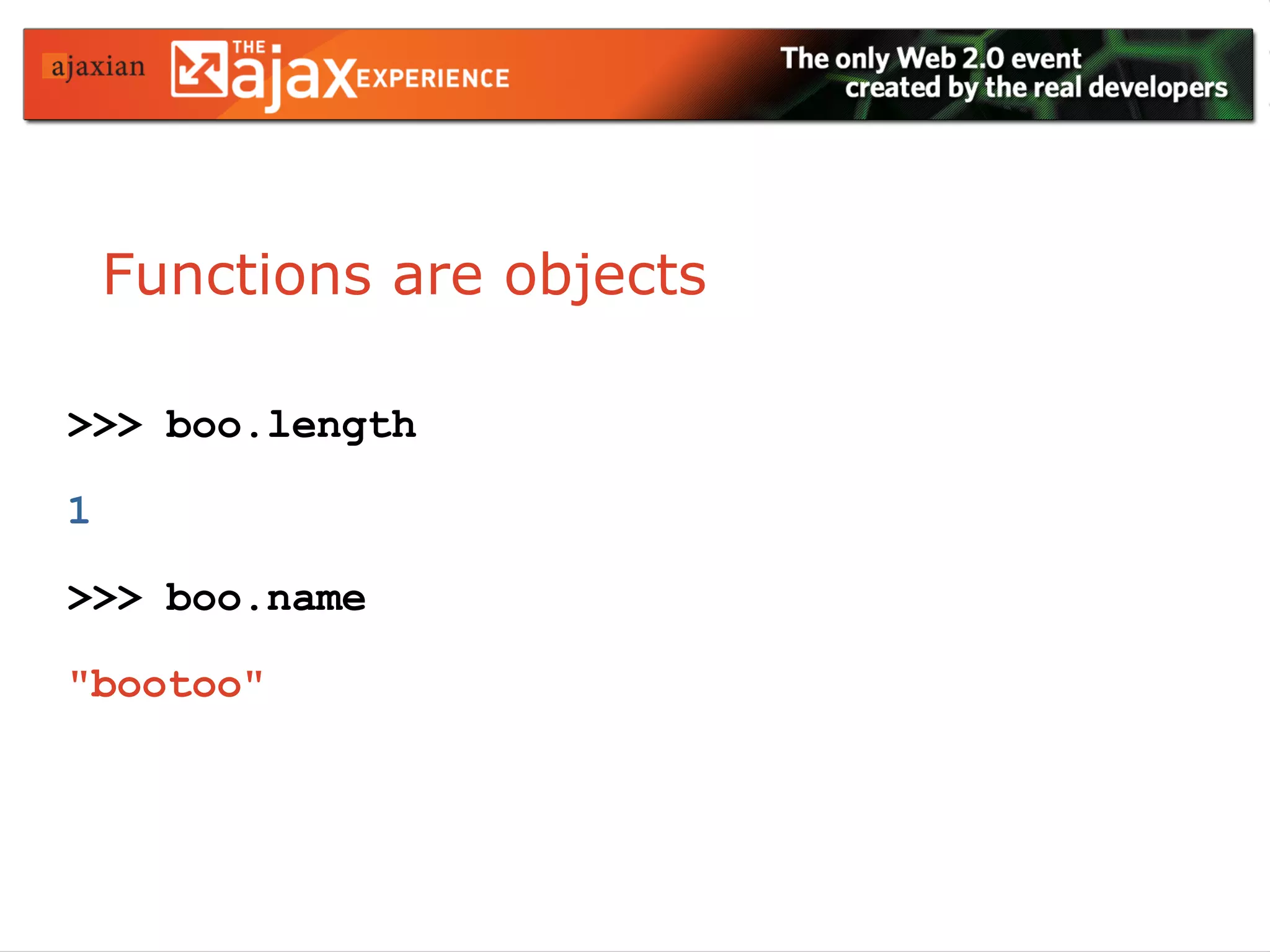 ajaxian THE ajax EXPERIENCE

The only Web 2.0 event created by the real developers

Functions are objects

>>> boo.length

1

>>> boo.name

"bootoo"